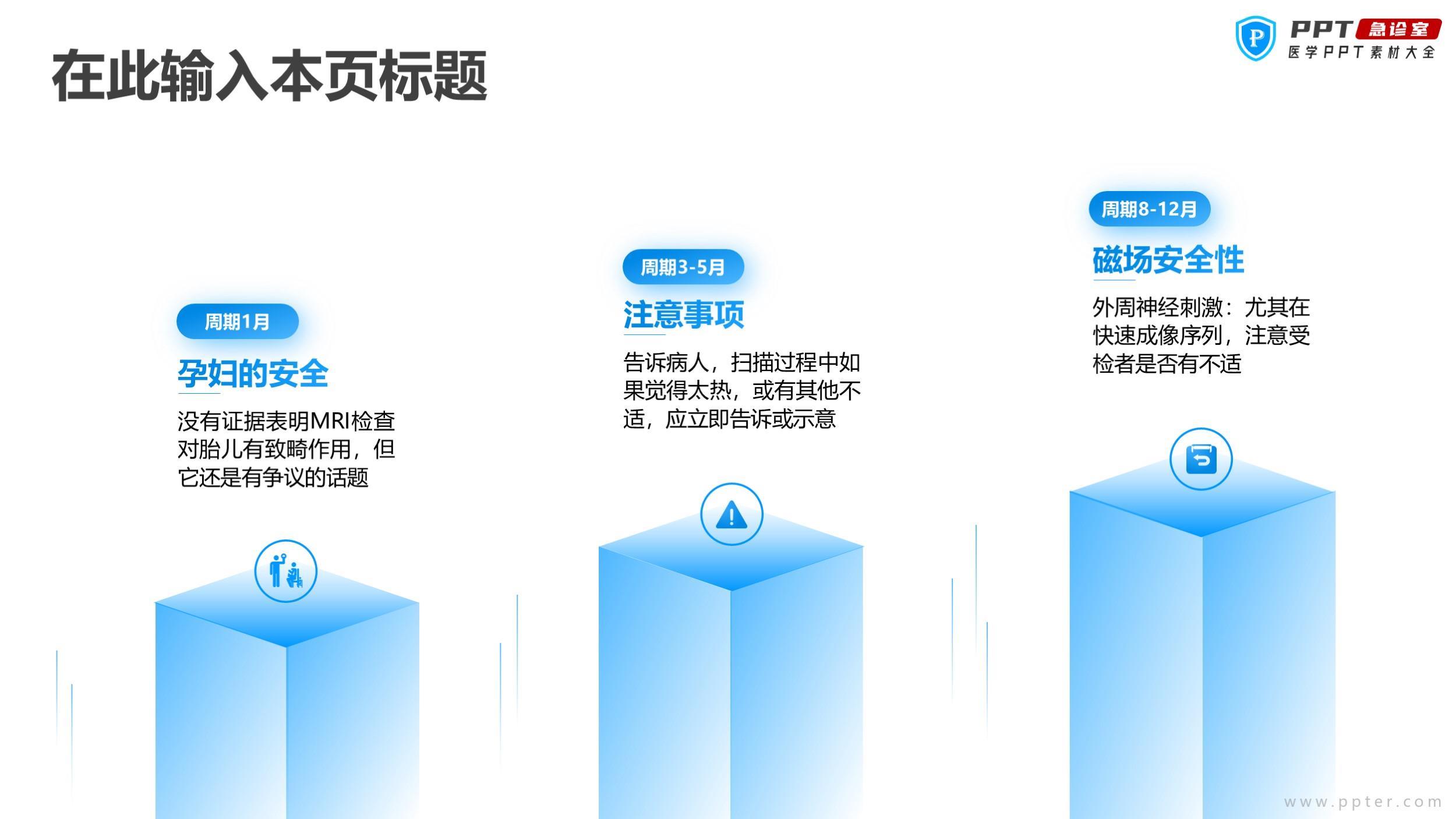 在此输入本页标题

PPT 急诊室
医学PPT素材大全

周期1月
孕妇的安全
没有证据表明MRI检查对胎儿有致畸作用，但它还是有争议的话题

周期3-5月
注意事项
告诉病人，扫描过程中如果觉得太热，或有其他不适，应立即告诉或示意

周期8-12月
磁场安全性
外周神经刺激：尤其在快速成像序列，注意受检者是否有不适

www.ppter.com